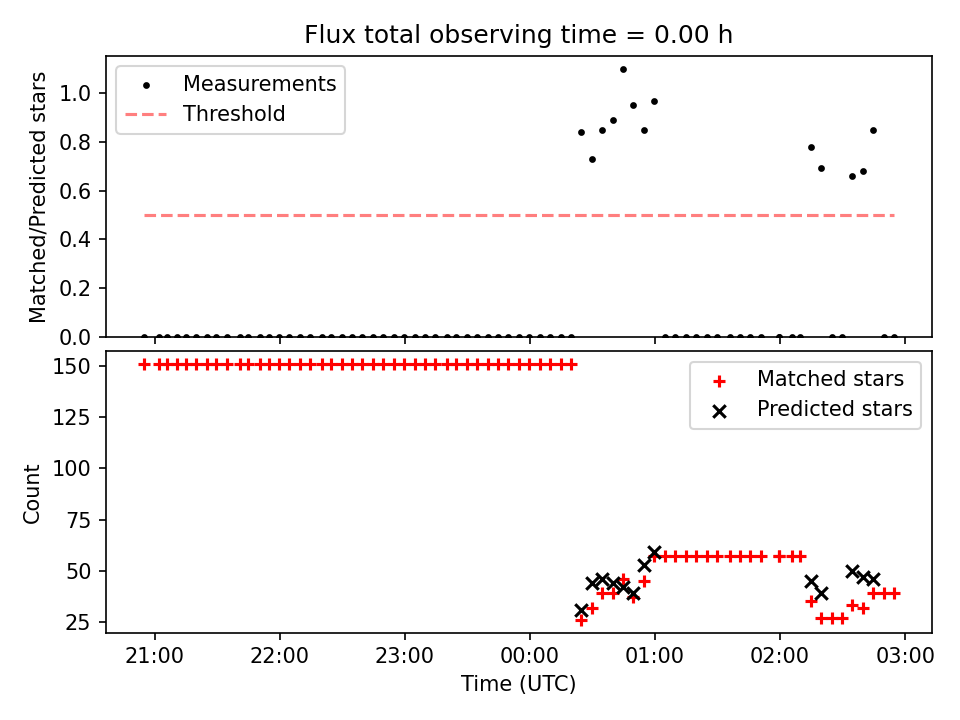 Flux total observing time = 0.00 h

Measurements
Threshold

Matched/Predicted stars

1.0
0.8
0.6
0.4
0.2
0.0

Matched stars
Predicted stars

Count

150
125
100
75
50
25

21:00
22:00
23:00
00:00
01:00
02:00
03:00

Time (UTC)